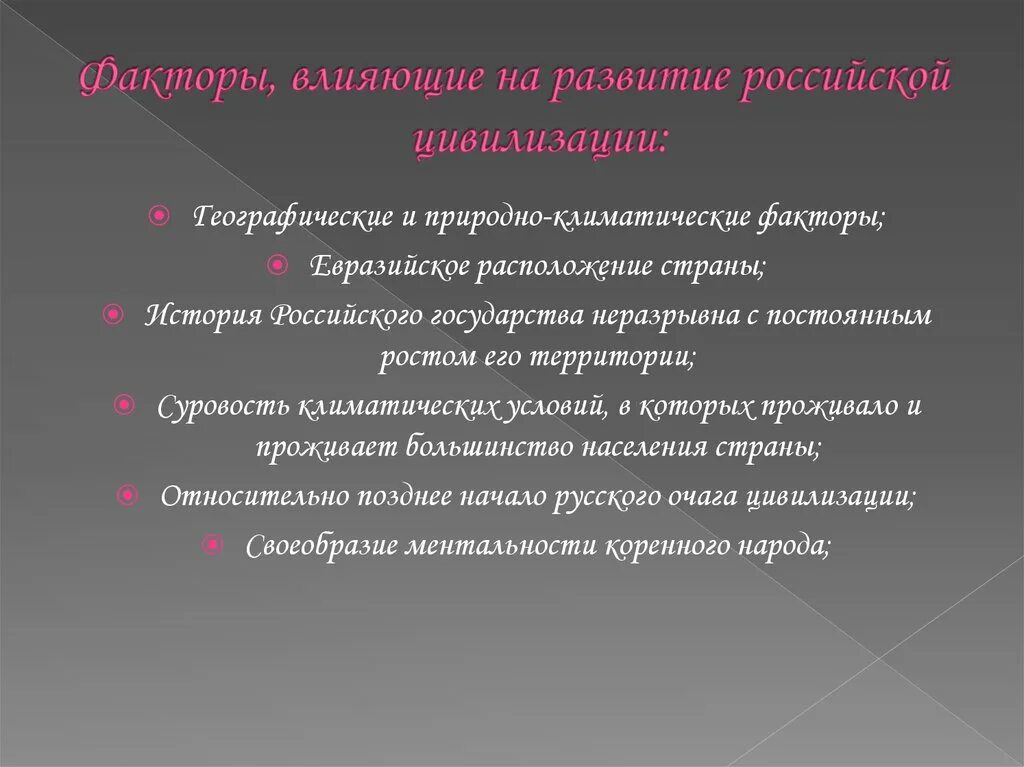 Факторы, влияющие на развитие российской цивилизации:

Географические и природно-климатические факторы;

Евразийское расположение страны;

История Российского государства неразрывна с постоянным ростом его территории;

Суровость климатических условий, в которых проживало и проживает большинство населения страны;

Относительно позднее начало русского очага цивилизации;

Своеобразие ментальности коренного народа;